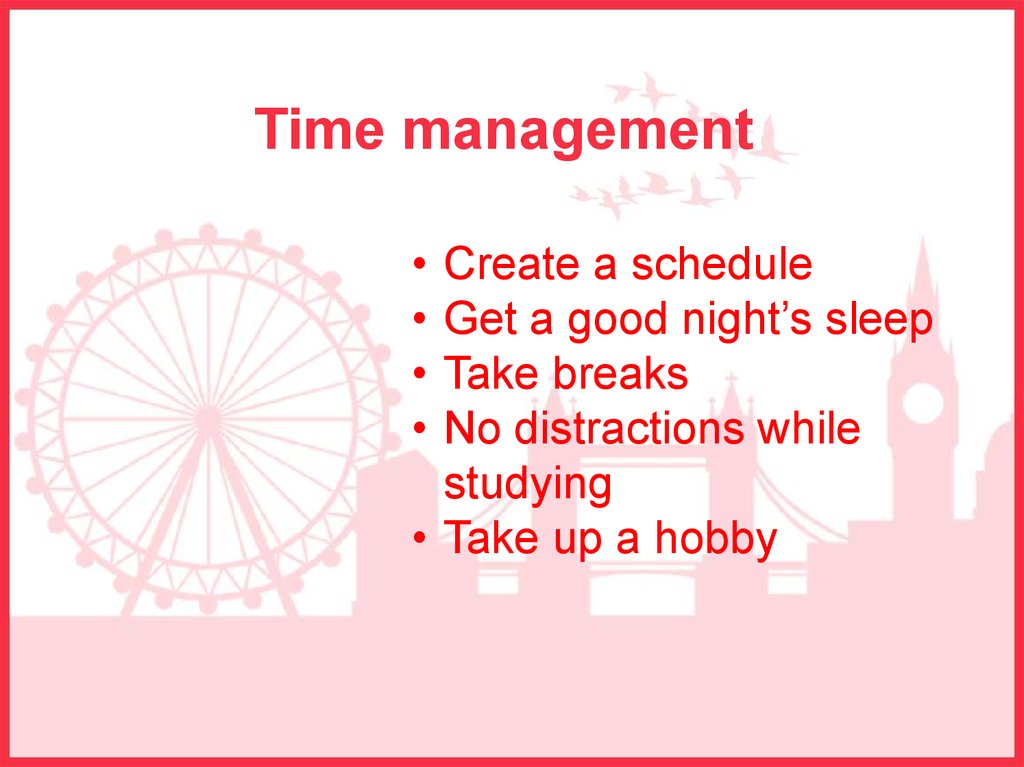 Time management

• Create a schedule
• Get a good night’s sleep
• Take breaks
• No distractions while studying
• Take up a hobby